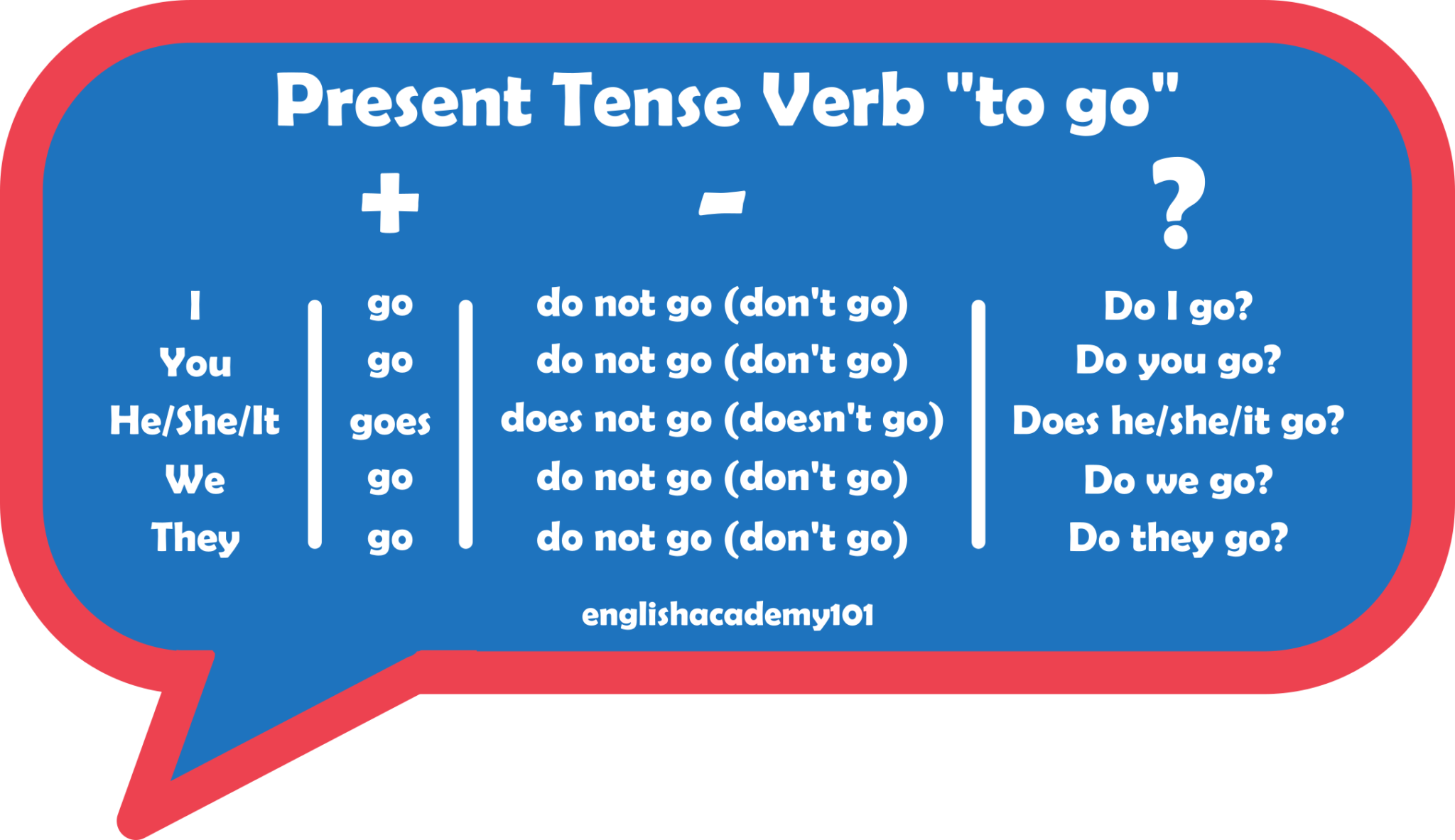 Present Tense Verb "to go"

|  | + | - | ? |
|---|---|---|---|
| I | go | do not go (don't go) | Do I go? |
| You | go | do not go (don't go) | Do you go? |
| He/She/It | goes | does not go (doesn't go) | Does he/she/it go? |
| We | go | do not go (don't go) | Do we go? |
| They | go | do not go (don't go) | Do they go? |

englishacademy101